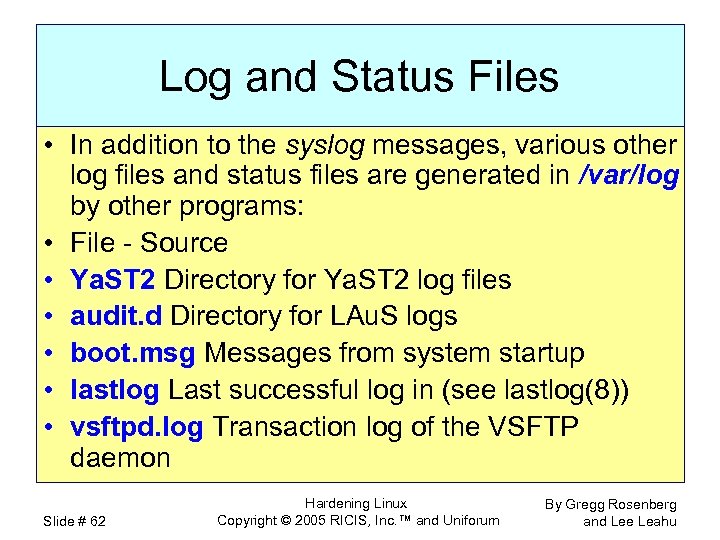 Log and Status Files

• In addition to the syslog messages, various other log files and status files are generated in /var/log by other programs:
• File - Source
• YaST2 Directory for YaST2 log files
• audit.d Directory for LAuS logs
• boot.msg Messages from system startup
• lastlog Last successful log in (see lastlog(8))
• vsftpd.log Transaction log of the VSFTP daemon

Slide # 62

Hardening Linux
Copyright © 2005 RICIS, Inc.™ and Uniforum

By Gregg Rosenberg
and Lee Leahu